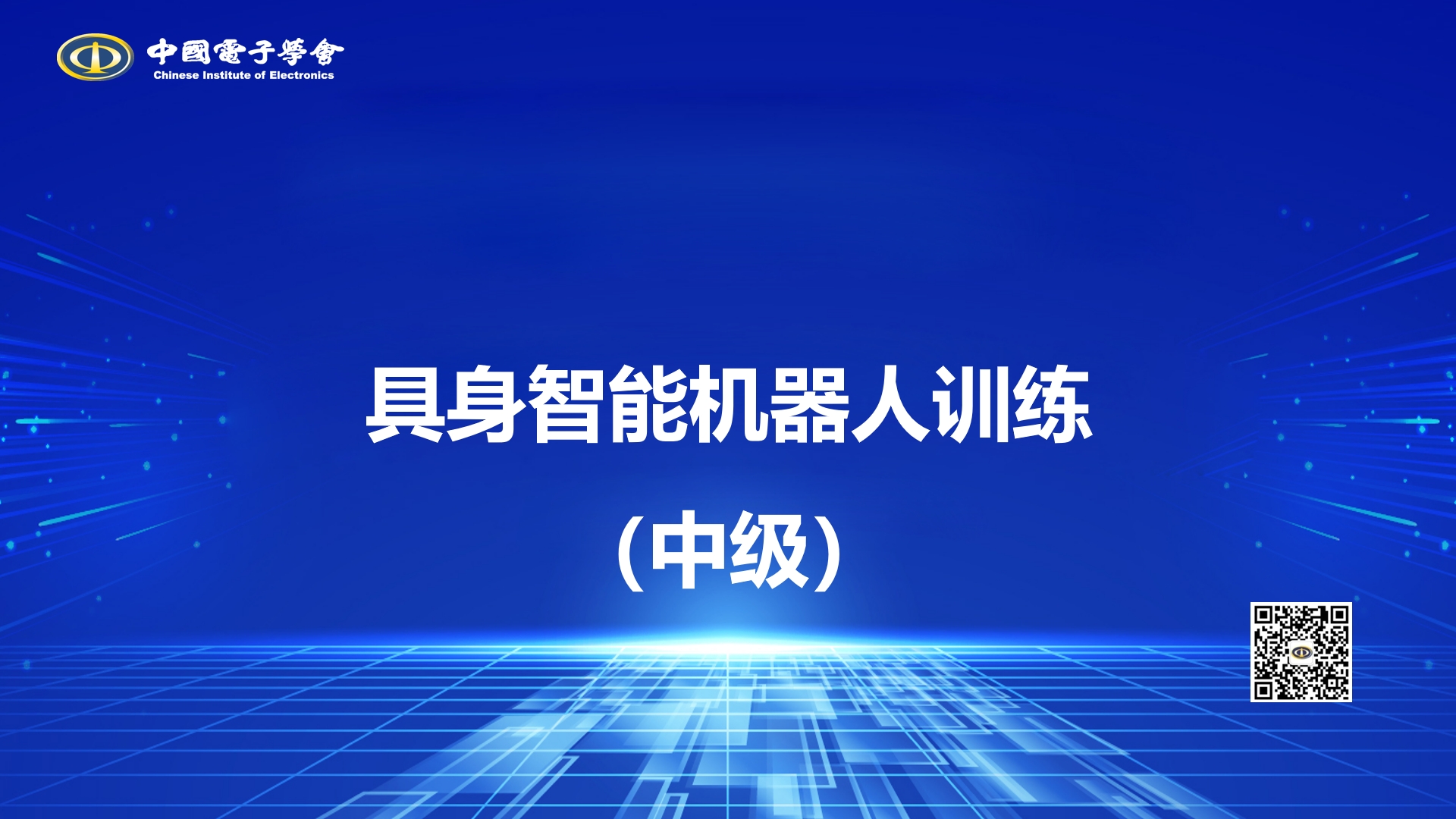 中國電子學會
Chinese Institute of Electronics

具身智能机器人训练

（中级）